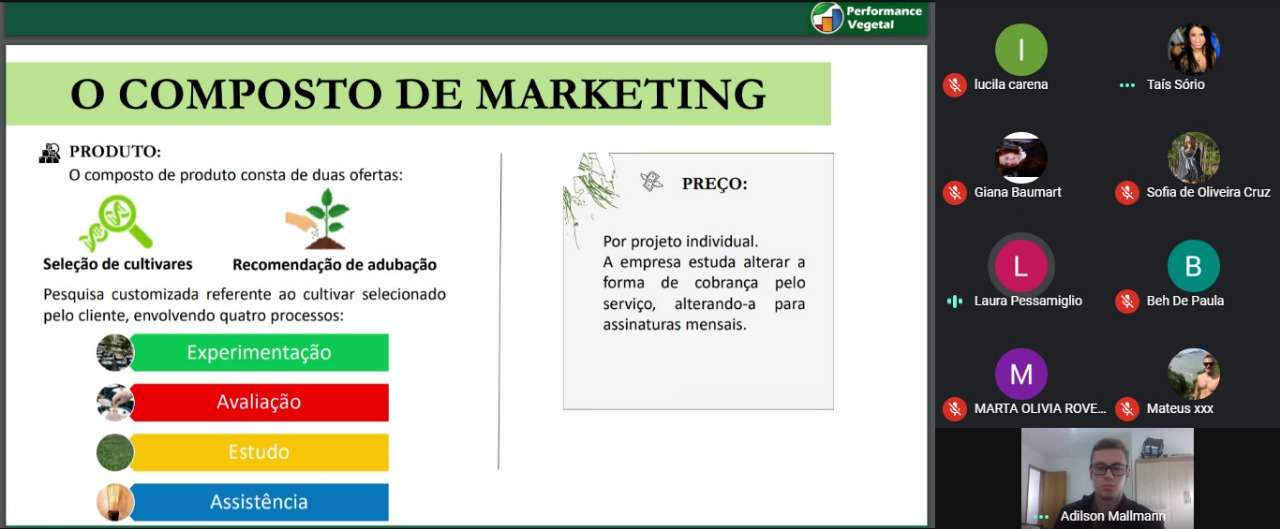 Performance Vegetal

O COMPOSTO DE MARKETING

PRODUTO:
O composto de produto consta de duas ofertas:

Seleção de cultivares

Recomendação de adubação

Pesquisa customizada referente ao cultivar selecionado pelo cliente, envolvendo quatro processos:

Experimentação

Avaliação

Estudo

Assistência

PREÇO:

Por projeto individual.
A empresa estuda alterar a forma de cobrança pelo serviço, alterando-a para assinaturas mensais.

I
lucila carena

Taís Sório

Giana Baumart

Sofia de Oliveira Cruz

L
Laura Pessamiglio

B
Beh De Paula

M
MARTA OLIVIA ROVE...

Mateus xxx

Adilson Mallmann